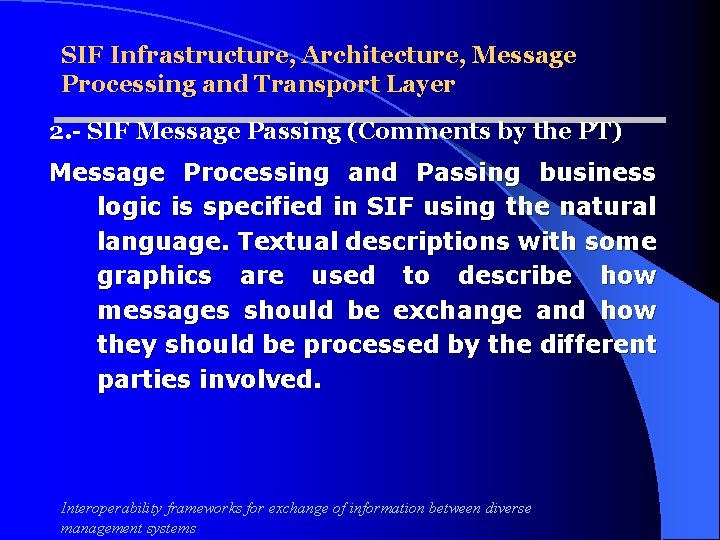 SIF Infrastructure, Architecture, Message Processing and Transport Layer

2.- SIF Message Passing (Comments by the PT)

Message Processing and Passing business logic is specified in SIF using the natural language. Textual descriptions with some graphics are used to describe how messages should be exchange and how they should be processed by the different parties involved.

Interoperability frameworks for exchange of information between diverse management systems